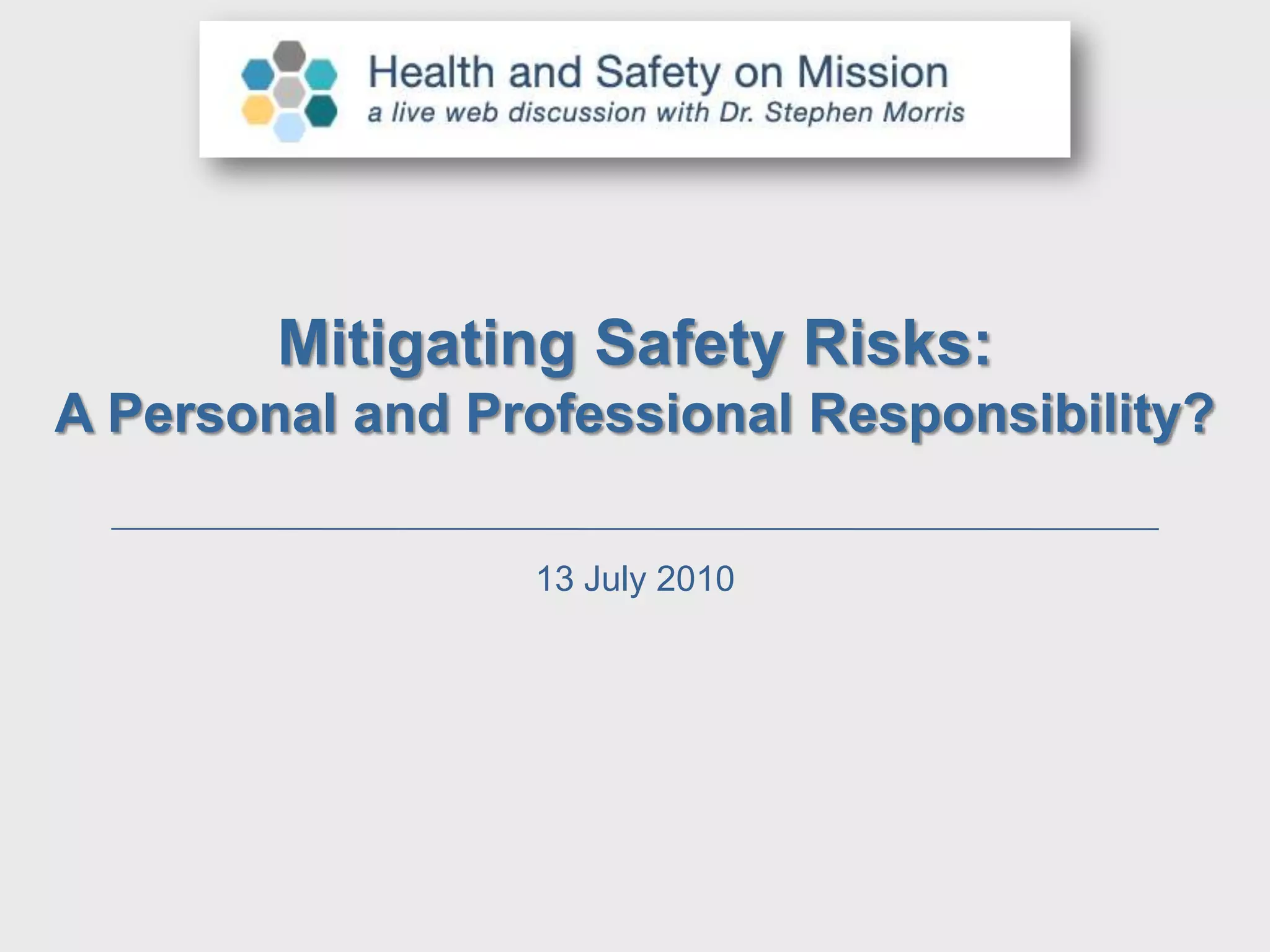 Health and Safety on Mission
a live web discussion with Dr. Stephen Morris

Mitigating Safety Risks:
A Personal and Professional Responsibility?

13 July 2010